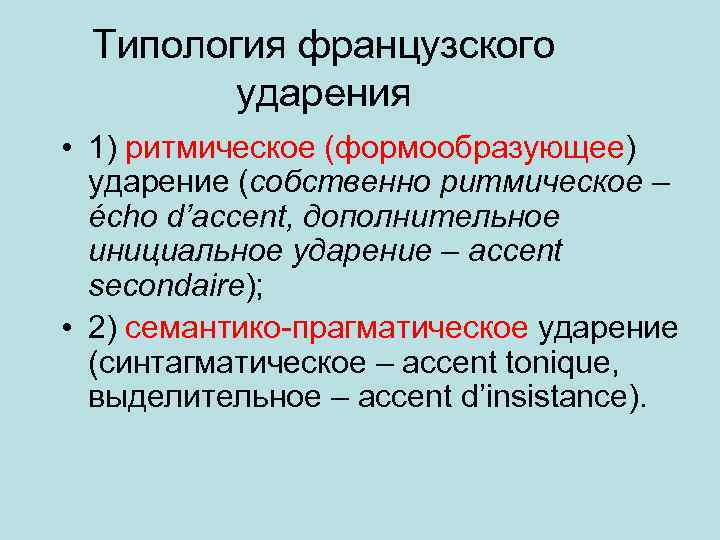 Типология французского ударения

• 1) ритмическое (формообразующее) ударение (собственно ритмическое – écho d’accent, дополнительное инициальное ударение – accent secondaire);

• 2) семантико-прагматическое ударение (синтагматическое – accent tonique, выделительное – accent d’insistance).